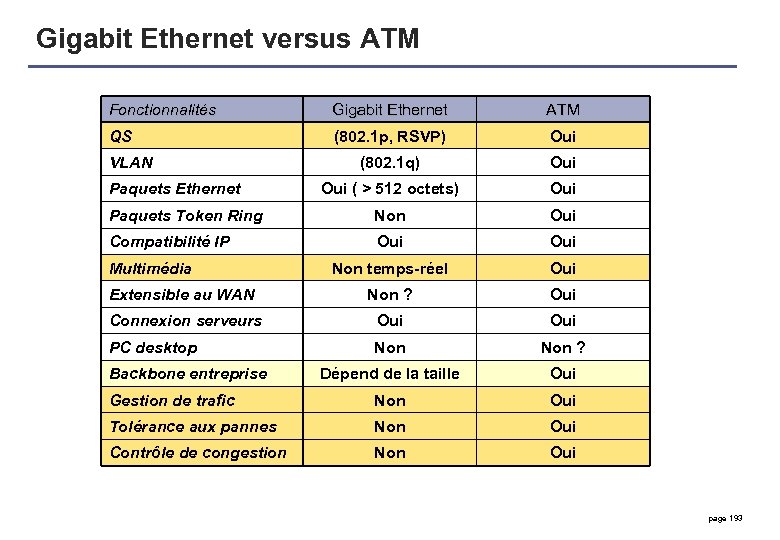 Gigabit Ethernet versus ATM

| Fonctionnalités | Gigabit Ethernet | ATM |
|---|---|---|
| QS | (802.1p, RSVP) | Oui |
| VLAN | (802.1q) | Oui |
| Paquets Ethernet | Oui ( > 512 octets) | Oui |
| Paquets Token Ring | Non | Oui |
| Compatibilité IP | Oui | Oui |
| Multimédia | Non temps-réel | Oui |
| Extensible au WAN | Non ? | Oui |
| Connexion serveurs | Oui | Oui |
| PC desktop | Non | Non ? |
| Backbone entreprise | Dépend de la taille | Oui |
| Gestion de trafic | Non | Oui |
| Tolérance aux pannes | Non | Oui |
| Contrôle de congestion | Non | Oui |

page 193